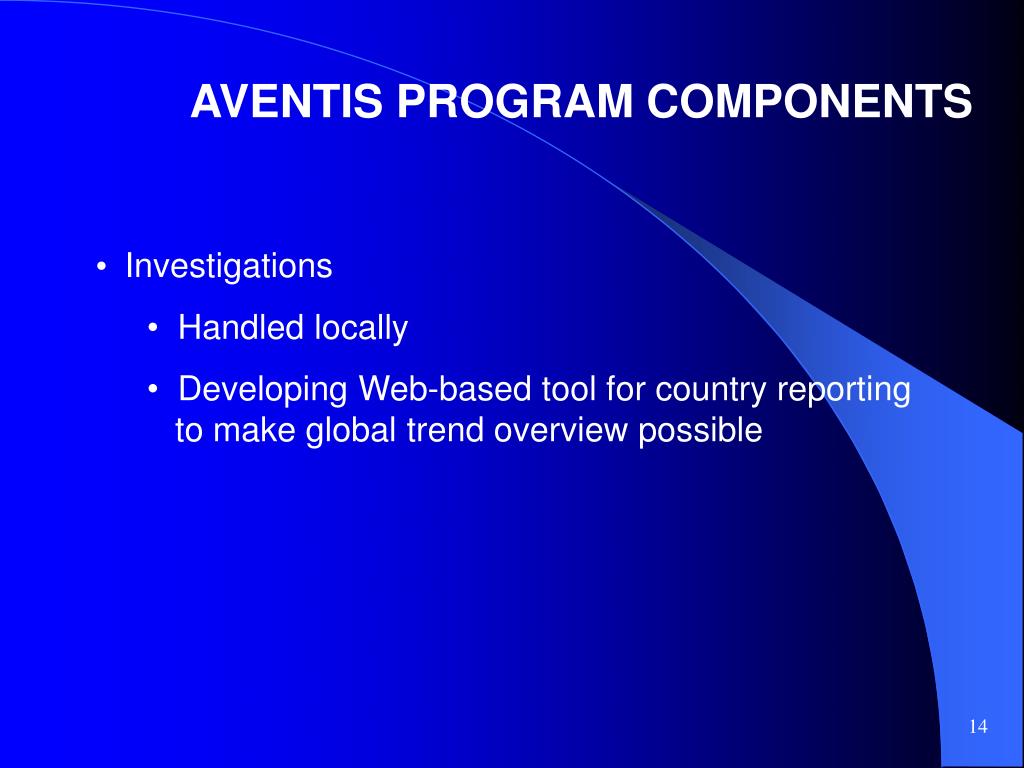 AVENTIS PROGRAM COMPONENTS

• Investigations

• Handled locally

• Developing Web-based tool for country reporting to make global trend overview possible

14